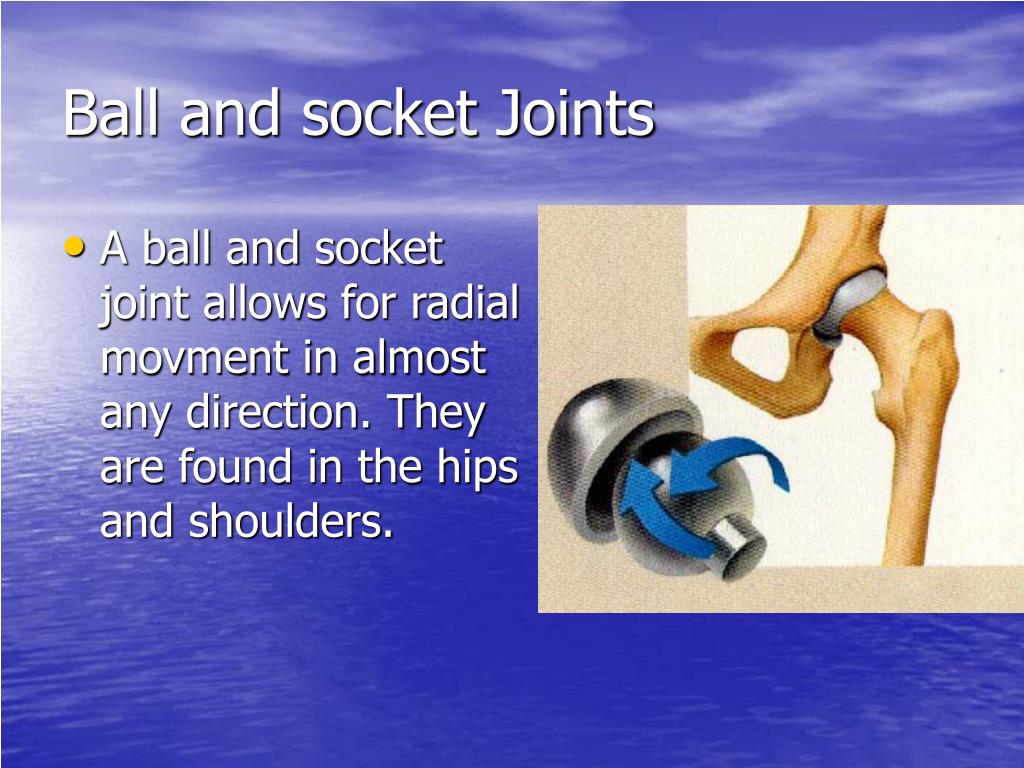 Ball and socket Joints

• A ball and socket joint allows for radial movment in almost any direction. They are found in the hips and shoulders.